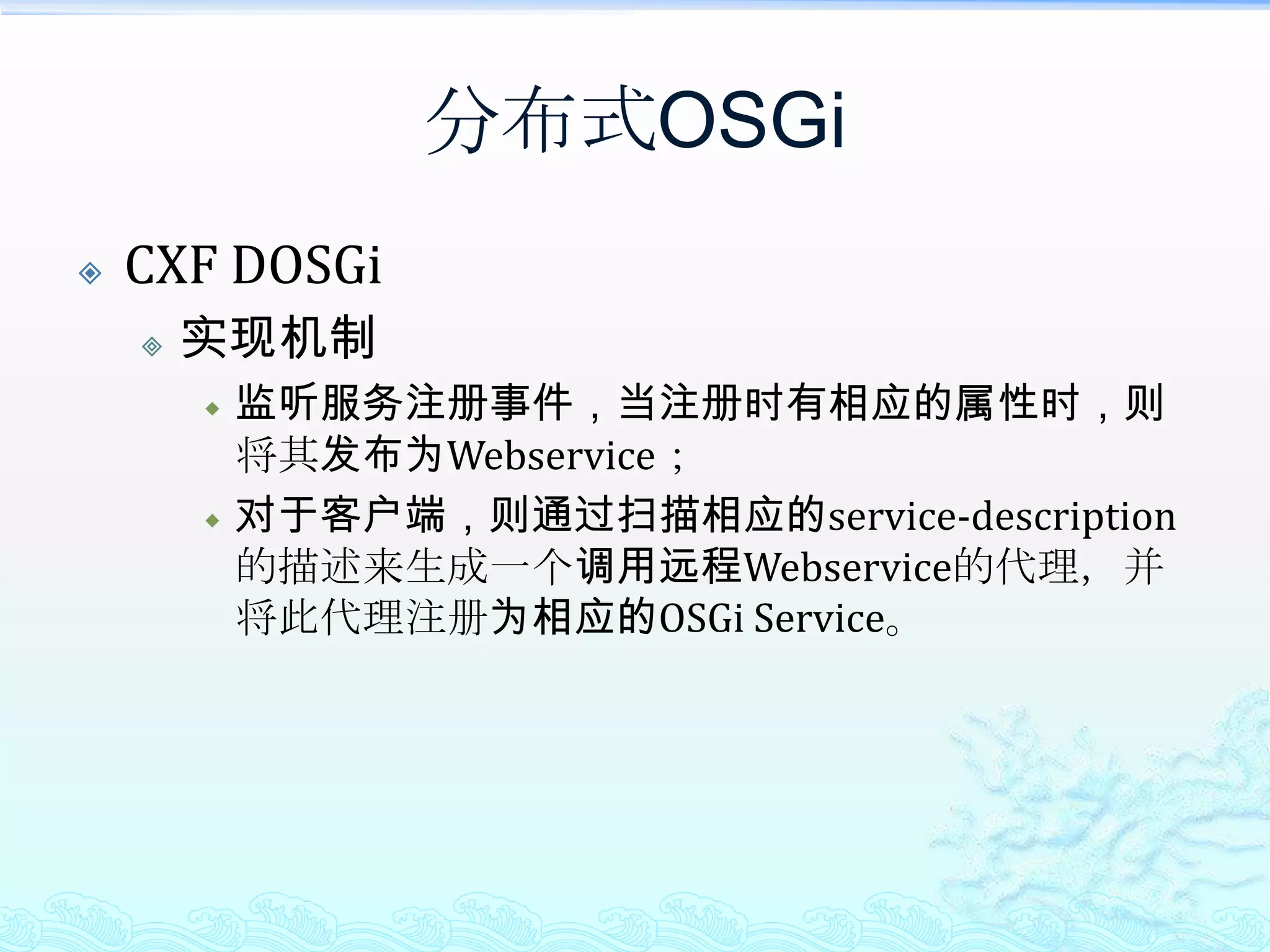 分布式OSGi

CXF DOSGi

实现机制

监听服务注册事件，当注册时有相应的属性时，则将其发布为Webservice；

对于客户端，则通过扫描相应的service-description的描述来生成一个调用远程Webservice的代理，并将此代理注册为相应的OSGi Service。